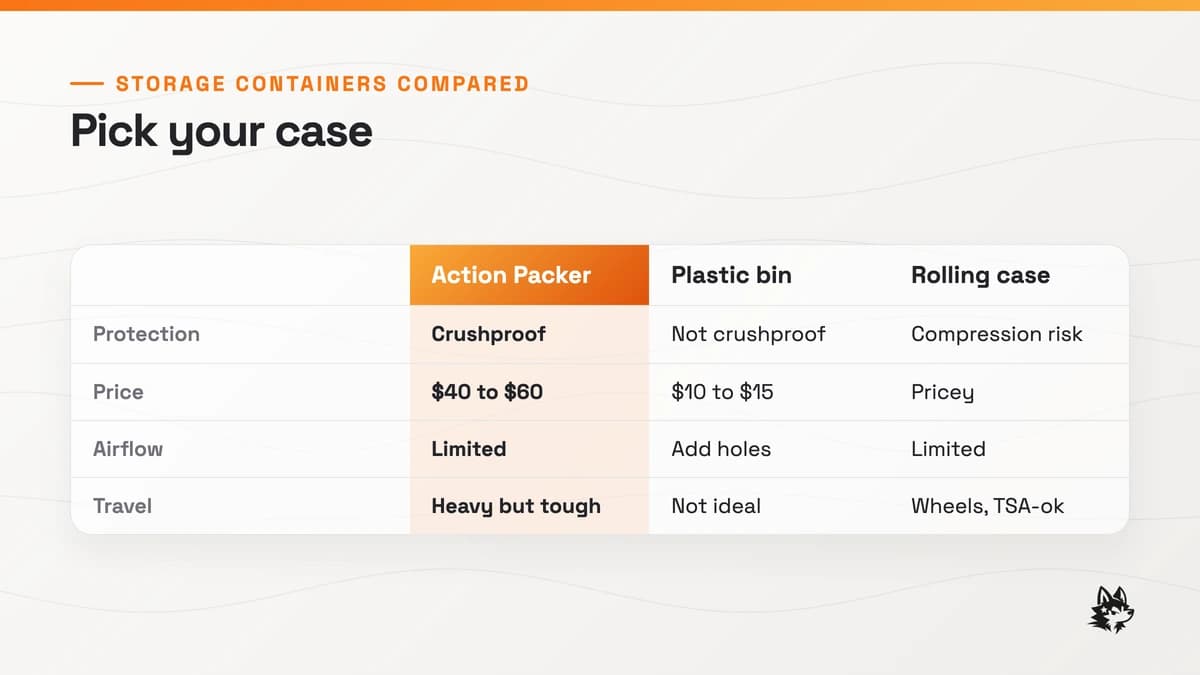 STORAGE CONTAINERS COMPARED

Pick your case

| | Action Packer | Plastic bin | Rolling case |
|---|---|---|---|
| Protection | Crushproof | Not crushproof | Compression risk |
| Price | \$40 to \$60 | \$10 to \$15 | Pricey |
| Airflow | Limited | Add holes | Limited |
| Travel | Heavy but tough | Not ideal | Wheels, TSA-ok |